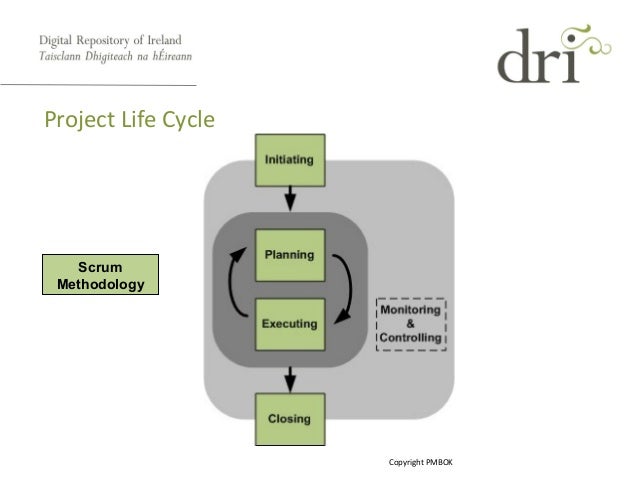 Digital Repository of Ireland
Taisclann Dhigiteach na hÉireann

dri

Project Life Cycle

Scrum Methodology

Initiating

Planning

Executing

Monitoring & Controlling

Closing

Copyright PMBOK